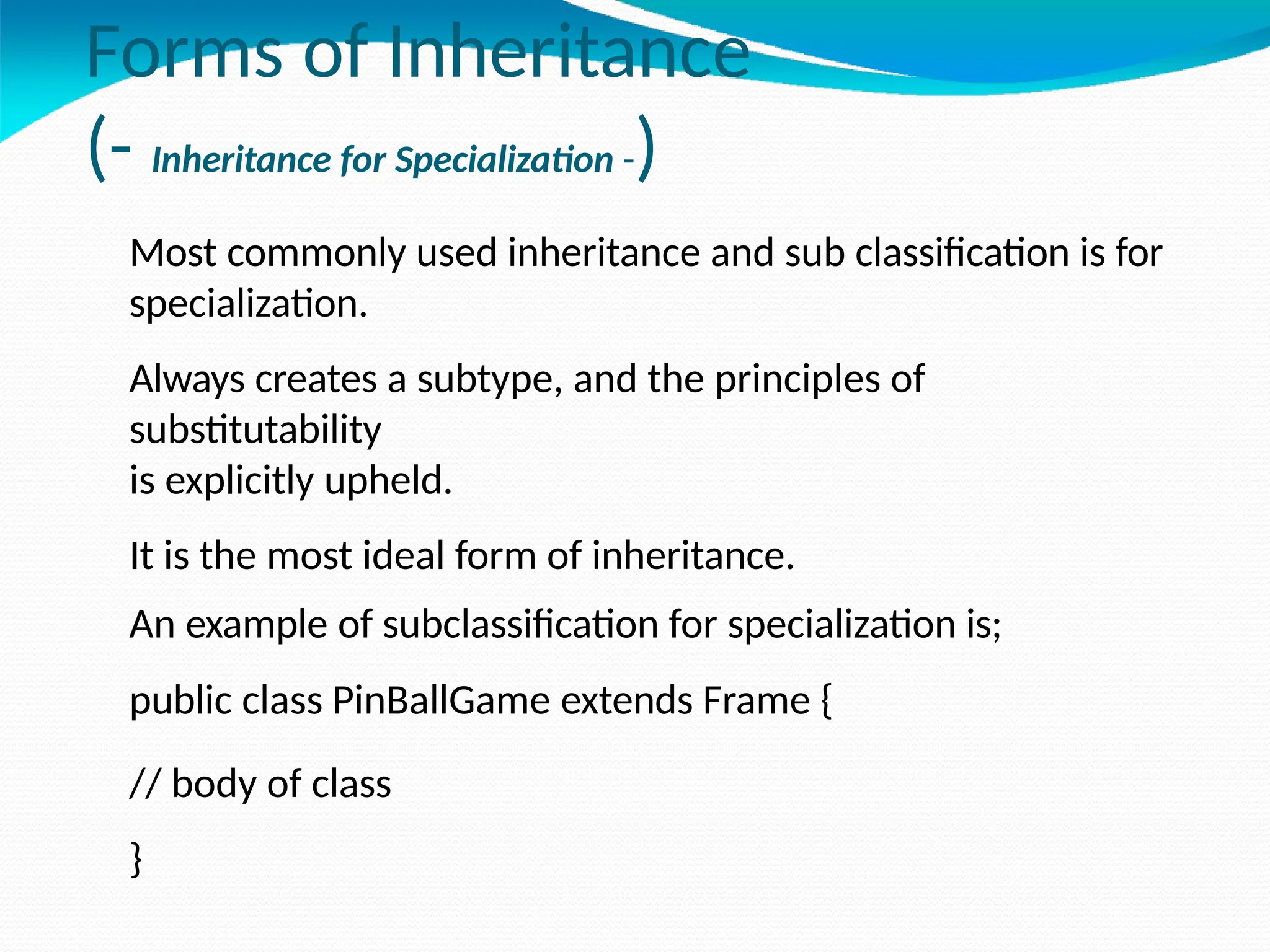 Forms of Inheritance

(- Inheritance for Specialization -)

Most commonly used inheritance and sub classification is for specialization.

Always creates a subtype, and the principles of substitutability
is explicitly upheld.

It is the most ideal form of inheritance.

An example of subclassification for specialization is;

public class PinBallGame extends Frame {

// body of class

}